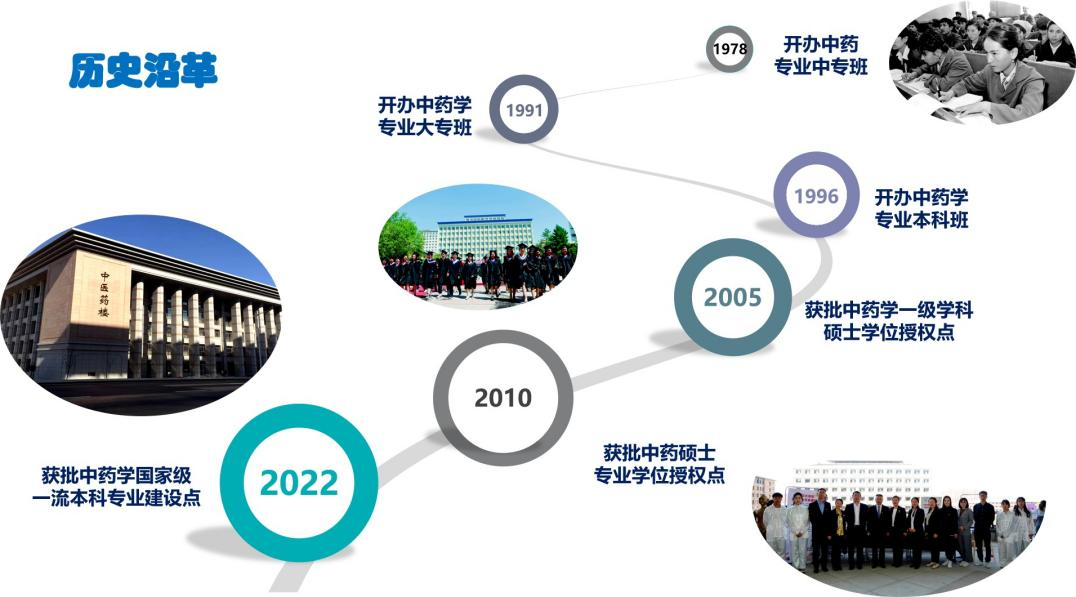 历史沿革

1978 开办中药专业中专班

1991 开办中药学专业大专班

1996 开办中药学专业本科班

2005 获批中药学一级学科硕士学位授权点

2010 获批中药硕士专业学位授权点

2022 获批中药学国家级一流本科专业建设点

中医药楼